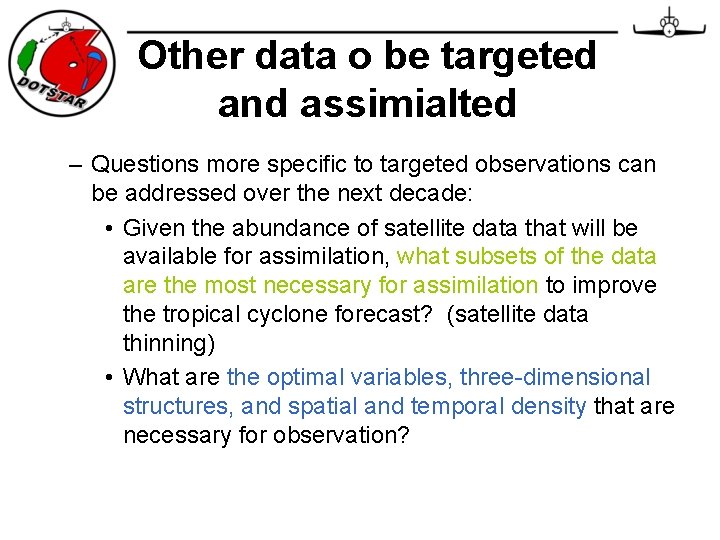 DOTSTAR

Other data o be targeted and assimialted

– Questions more specific to targeted observations can be addressed over the next decade:

• Given the abundance of satellite data that will be available for assimilation, what subsets of the data are the most necessary for assimilation to improve the tropical cyclone forecast? (satellite data thinning)

• What are the optimal variables, three-dimensional structures, and spatial and temporal density that are necessary for observation?